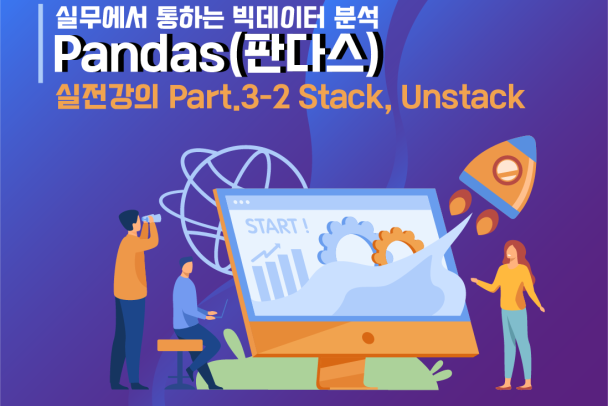 실무에서 통하는 빅데이터 분석
Pandas(판다스)
실전강의 Part.3-2 Stack, Unstack

START !